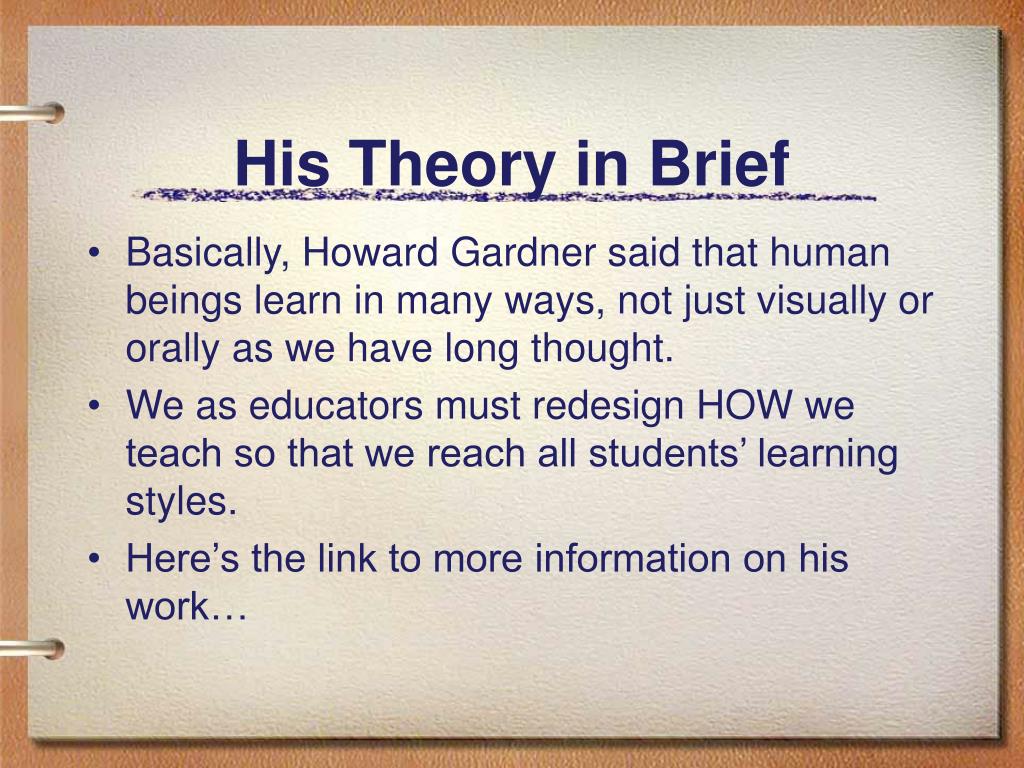 His Theory in Brief

• Basically, Howard Gardner said that human beings learn in many ways, not just visually or orally as we have long thought.
• We as educators must redesign HOW we teach so that we reach all students’ learning styles.
• Here’s the link to more information on his work…